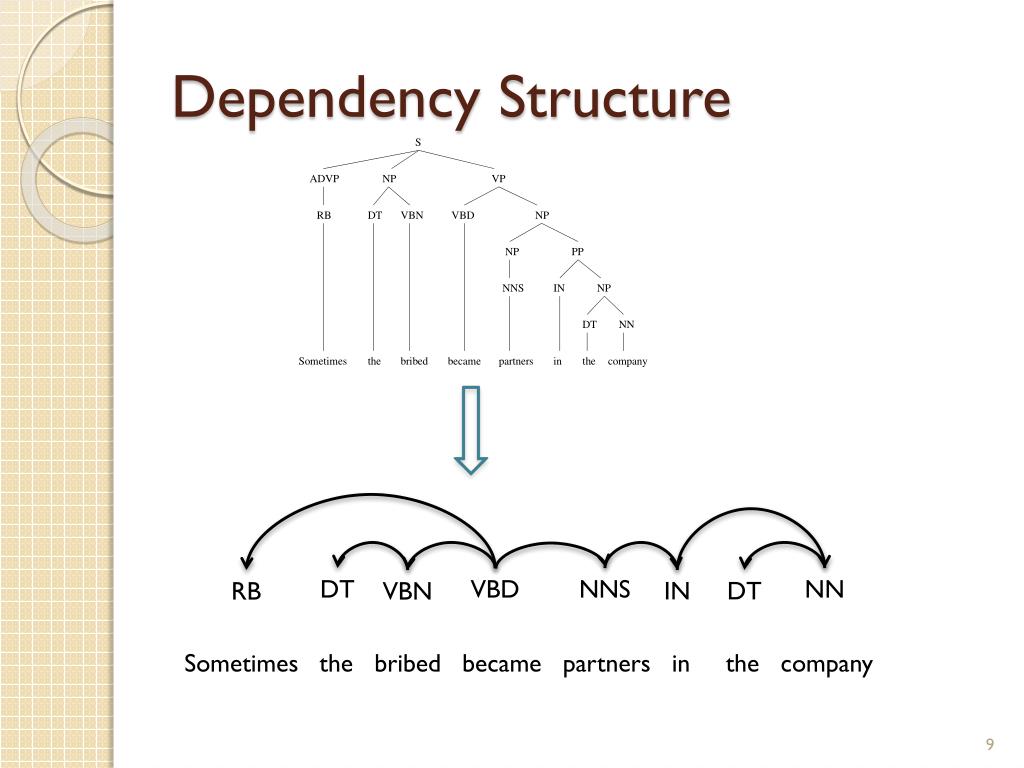 Dependency Structure

S

ADVP NP VP

RB DT VBN VBD NP

NP PP

NNS IN NP

DT NN

Sometimes the bribed became partners in the company

RB DT VBN VBD NNS IN DT NN

Sometimes the bribed became partners in the company

9